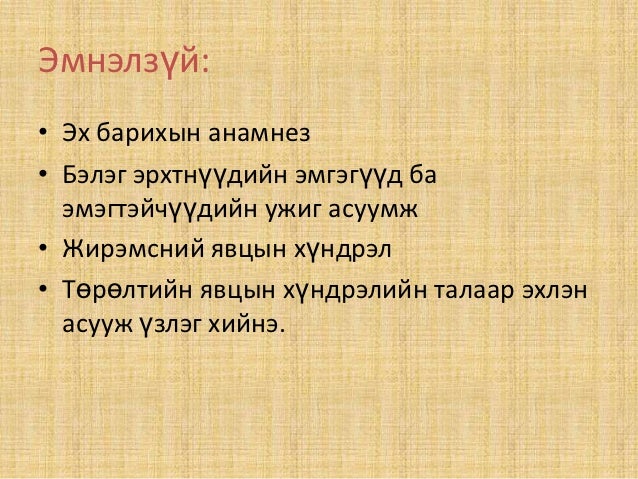 Эмнэлзүй:

• Эх барихын анамнез
• Бэлэг эрхтнүүдийн эмгэгүүд ба эмэгтэйчүүдийн ужиг асуумж
• Жирэмсний явцын хүндрэл
• Төрөлтийн явцын хүндрэлийн талаар эхлэн асууж үзлэг хийнэ.